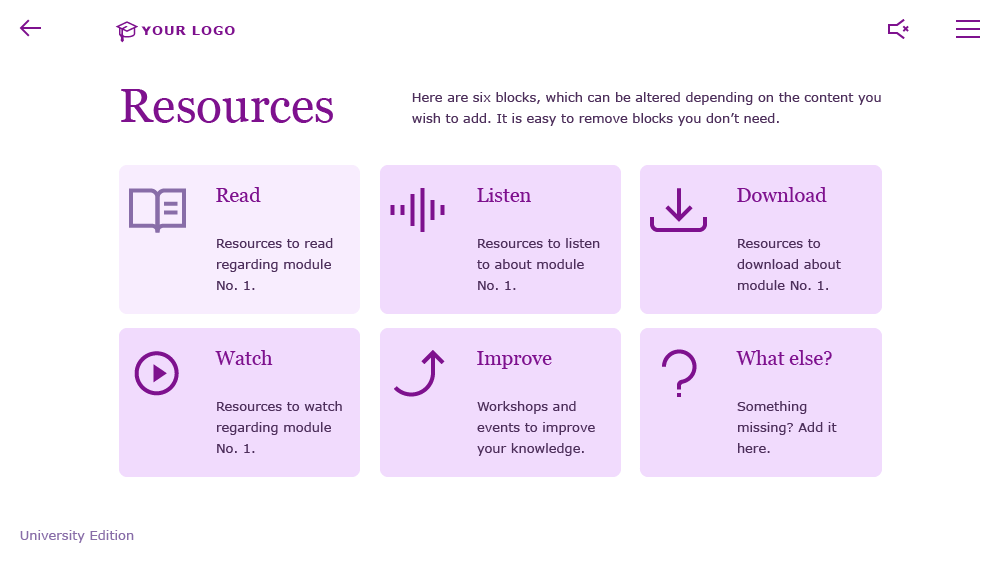 YOUR LOGO

Resources

Here are six blocks, which can be altered depending on the content you wish to add. It is easy to remove blocks you don't need.

Read

Resources to read regarding module No. 1.

Listen

Resources to listen to about module No. 1.

Download

Resources to download about module No. 1.

Watch

Resources to watch regarding module No. 1.

Improve

Workshops and events to improve your knowledge.

What else?

Something missing? Add it here.

University Edition